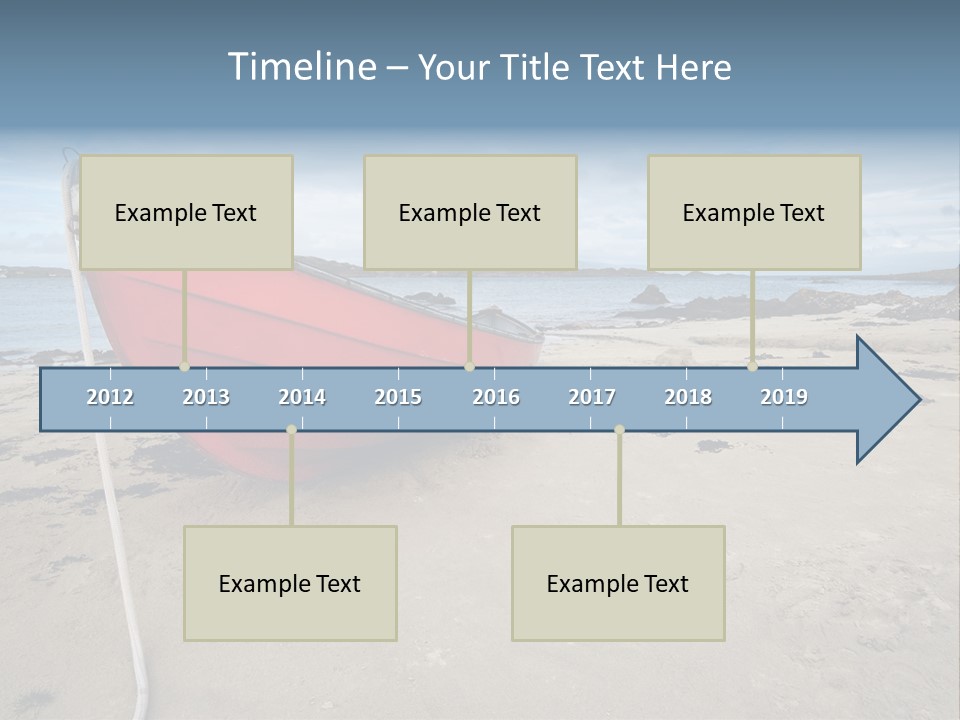 Timeline – Your Title Text Here

Example Text

Example Text

Example Text

2012 2013 2014 2015 2016 2017 2018 2019

Example Text

Example Text